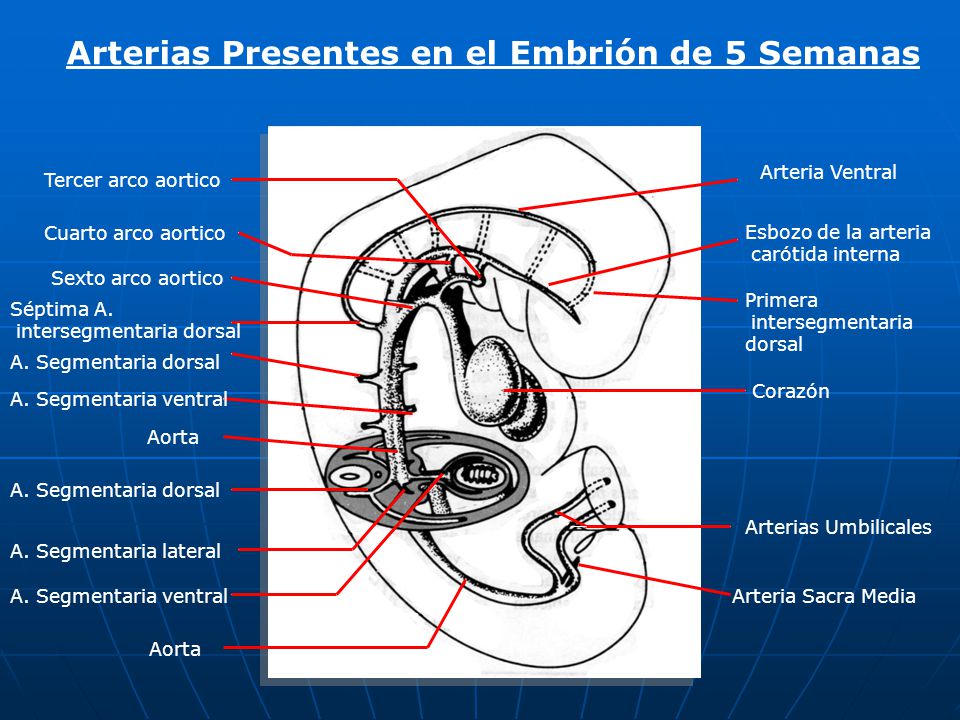 Arterias Presentes en el Embrión de 5 Semanas

Tercer arco aortico

Cuarto arco aortico

Sexto arco aortico

Séptima A. intersegmentaria dorsal

A. Segmentaria dorsal

A. Segmentaria ventral

Aorta

A. Segmentaria dorsal

A. Segmentaria lateral

A. Segmentaria ventral

Aorta

Arteria Ventral

Esbozo de la arteria carótida interna

Primera intersegmentaria dorsal

Corazón

Arterias Umbilicales

Arteria Sacra Media